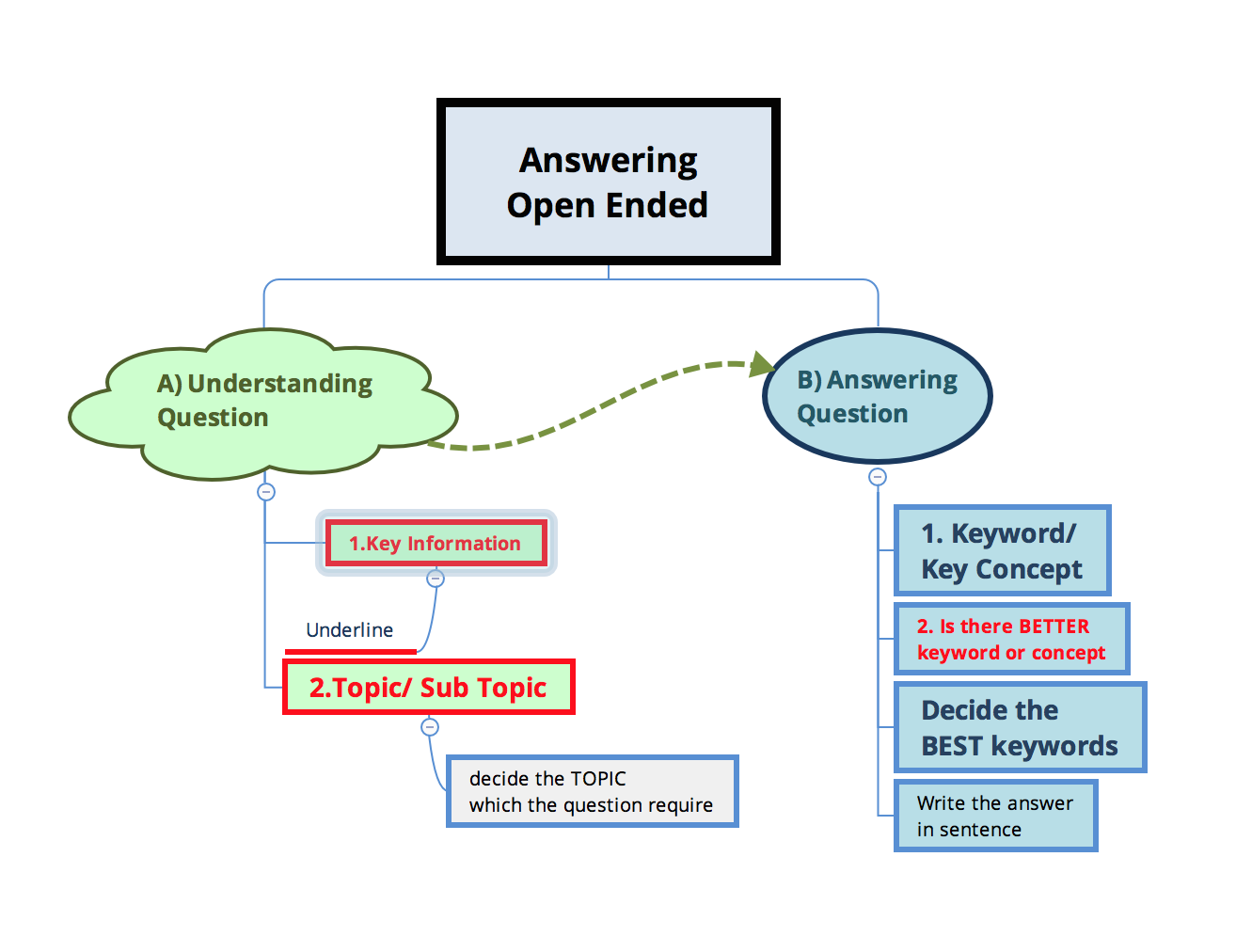 Answering Open Ended

A) Understanding Question

1.Key Information

Underline

2.Topic/ Sub Topic

decide the TOPIC which the question require

B) Answering Question

1. Keyword/ Key Concept

2. Is there BETTER keyword or concept

Decide the BEST keywords

Write the answer in sentence